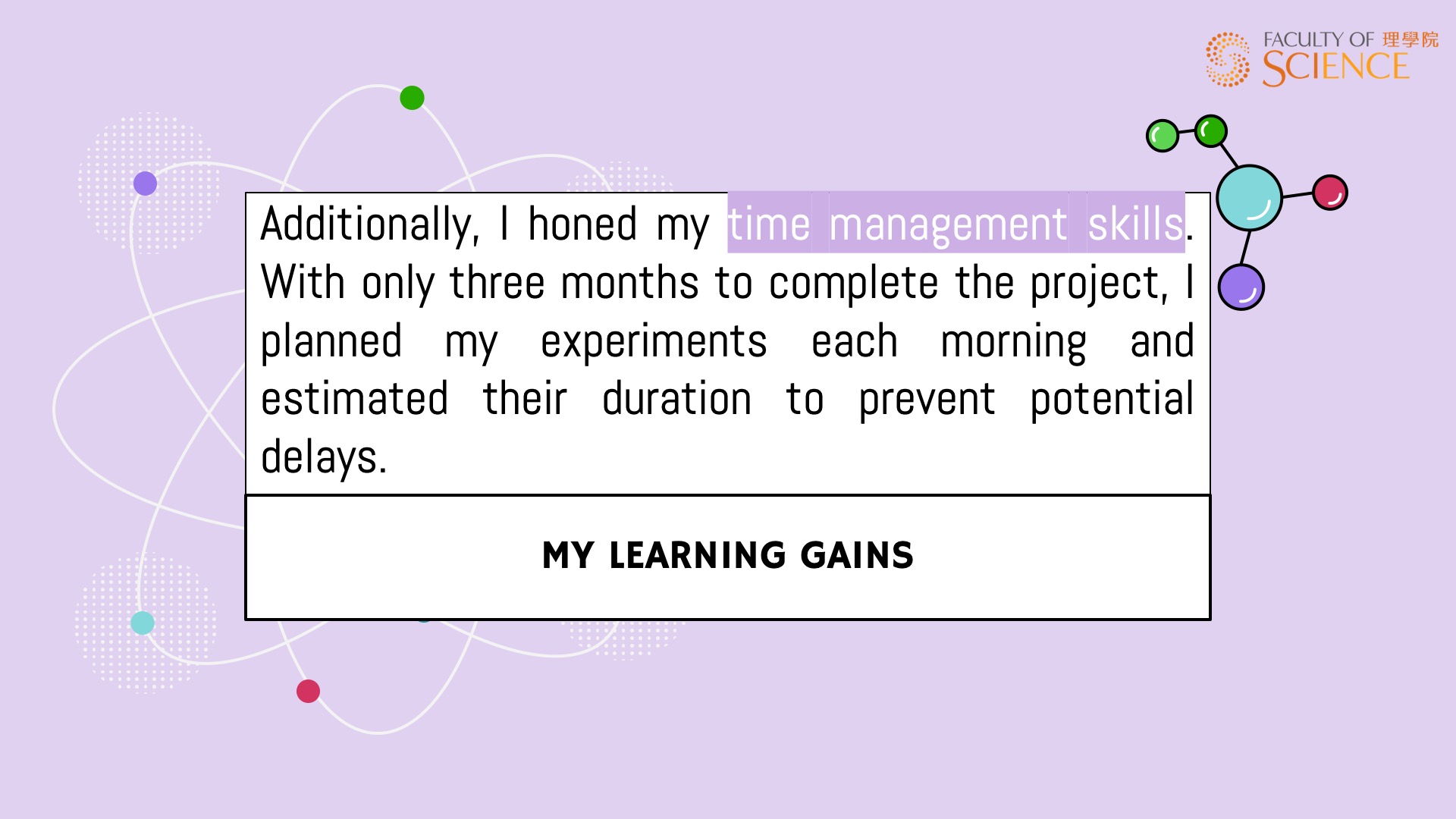 FACULTY OF 理學院
SCIENCE

Additionally, I honed my time management skills. With only three months to complete the project, I planned my experiments each morning and estimated their duration to prevent potential delays.

MY LEARNING GAINS